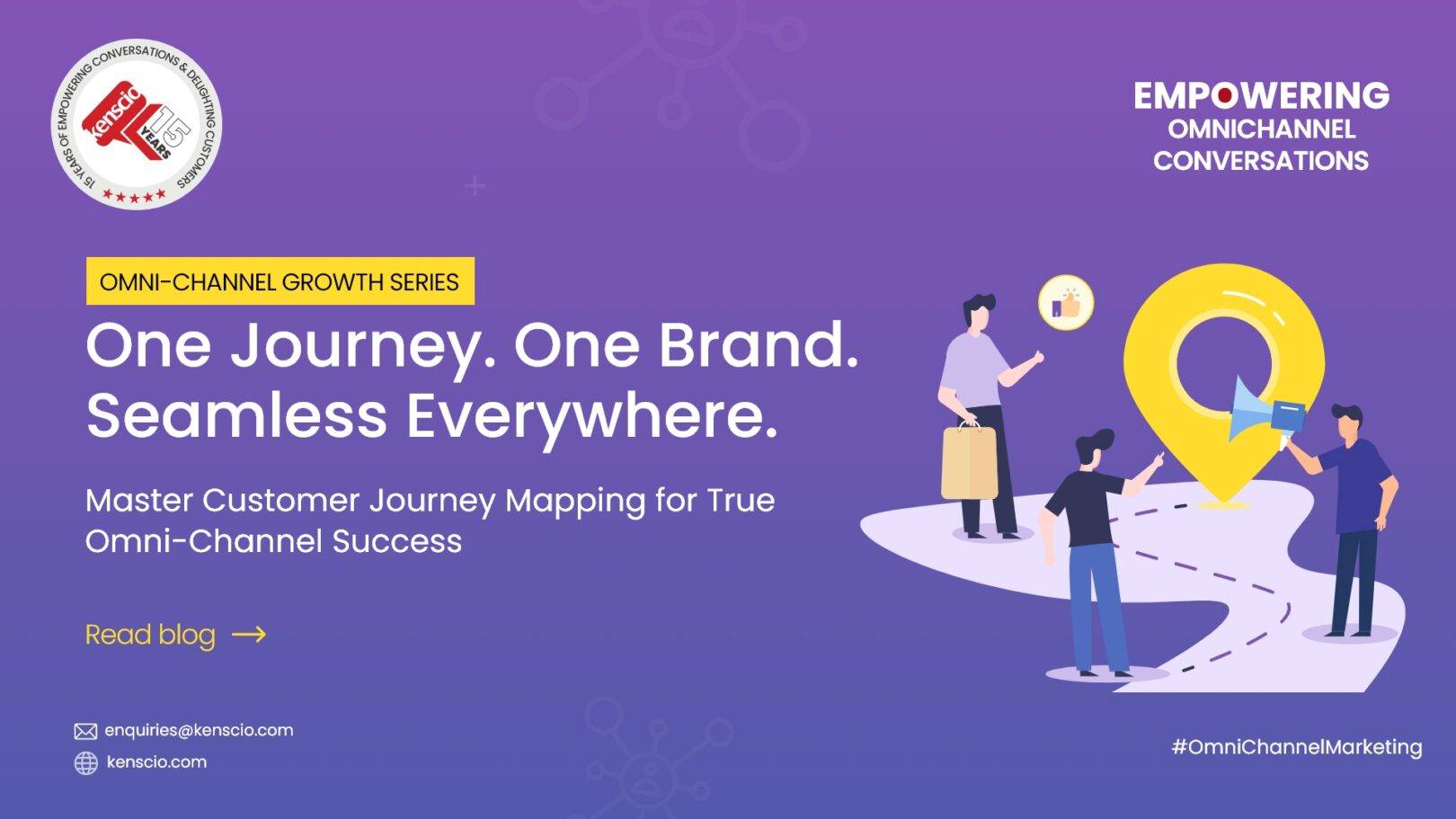 15 YEARS OF EMPOWERING CONVERSATIONS & DELIGHTING CUSTOMERS
kenscio
15 YEARS

EMPOWERING
OMNICHANNEL
CONVERSATIONS

OMNI-CHANNEL GROWTH SERIES

One Journey. One Brand. Seamless Everywhere.

Master Customer Journey Mapping for True Omni-Channel Success

Read blog →

enquiries@kenscio.com
kenscio.com

#OmniChannelMarketing